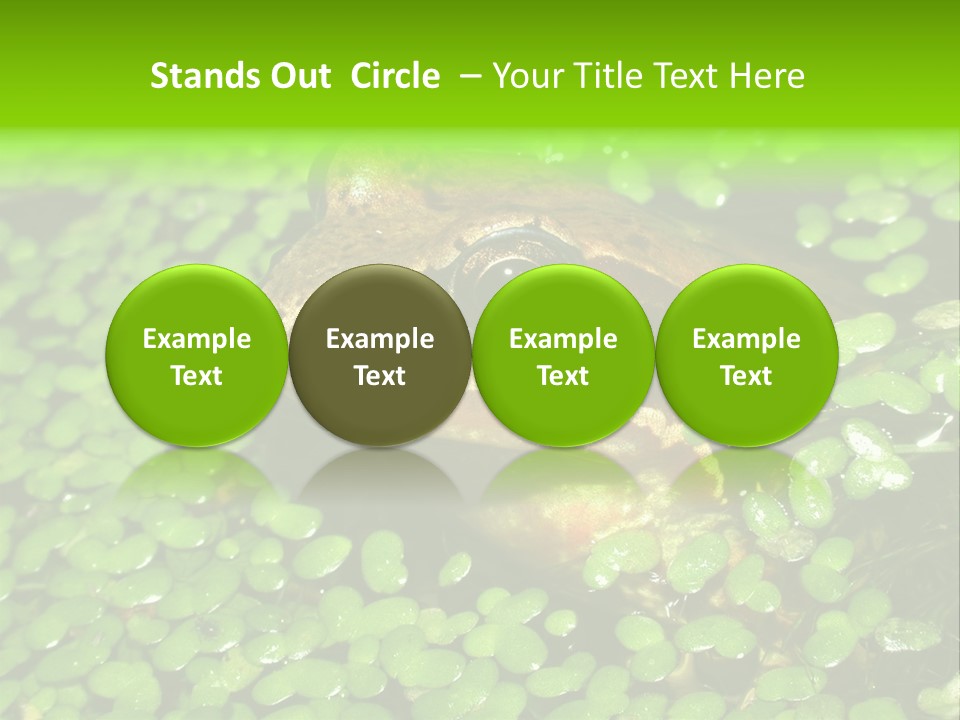 Stands Out Circle – Your Title Text Here

Example Text

Example Text

Example Text

Example Text